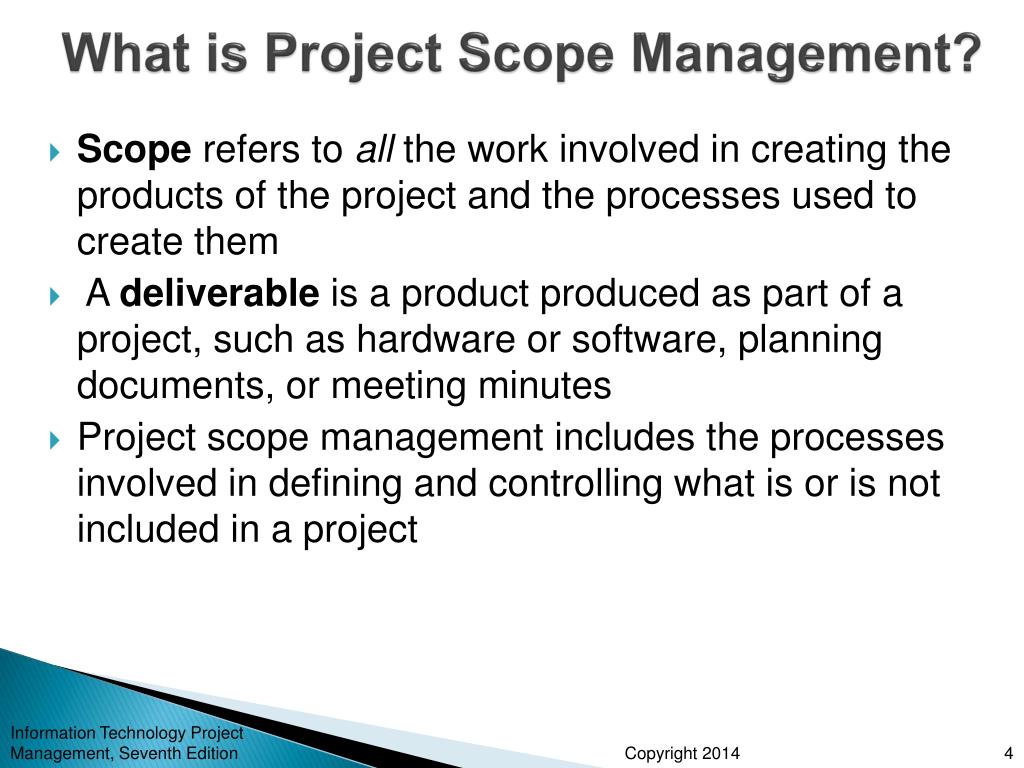 What is Project Scope Management?

Scope refers to all the work involved in creating the products of the project and the processes used to create them

A deliverable is a product produced as part of a project, such as hardware or software, planning documents, or meeting minutes

Project scope management includes the processes involved in defining and controlling what is or is not included in a project

Information Technology Project Management, Seventh Edition

Copyright 2014

4